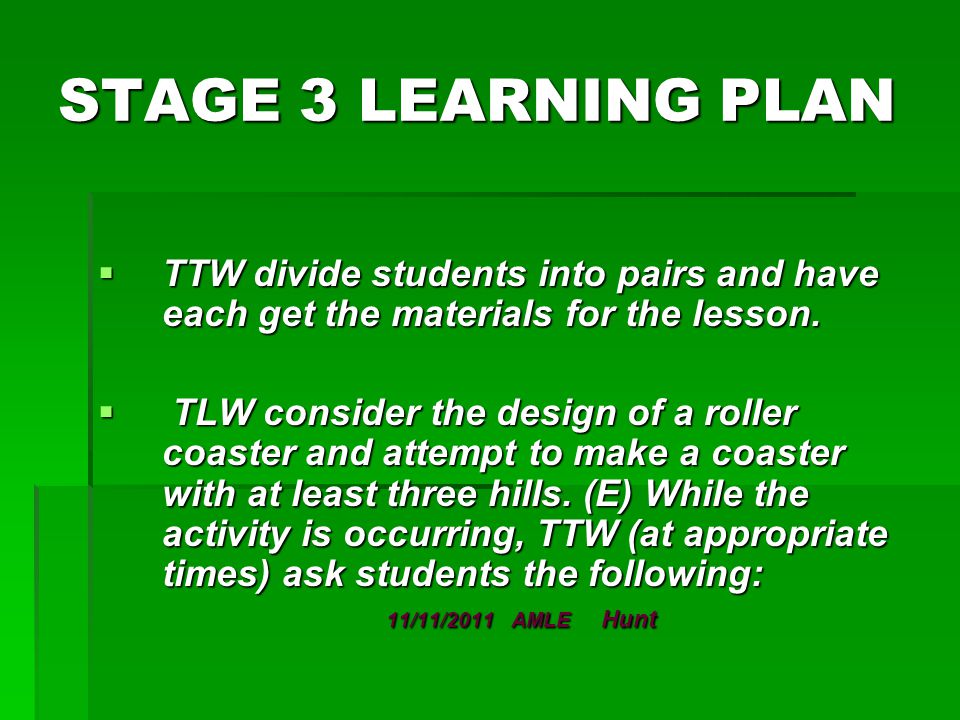 STAGE 3 LEARNING PLAN

▪ TTW divide students into pairs and have each get the materials for the lesson.

▪ TLW consider the design of a roller coaster and attempt to make a coaster with at least three hills. (E) While the activity is occurring, TTW (at appropriate times) ask students the following:

11/11/2011 AMLE Hunt